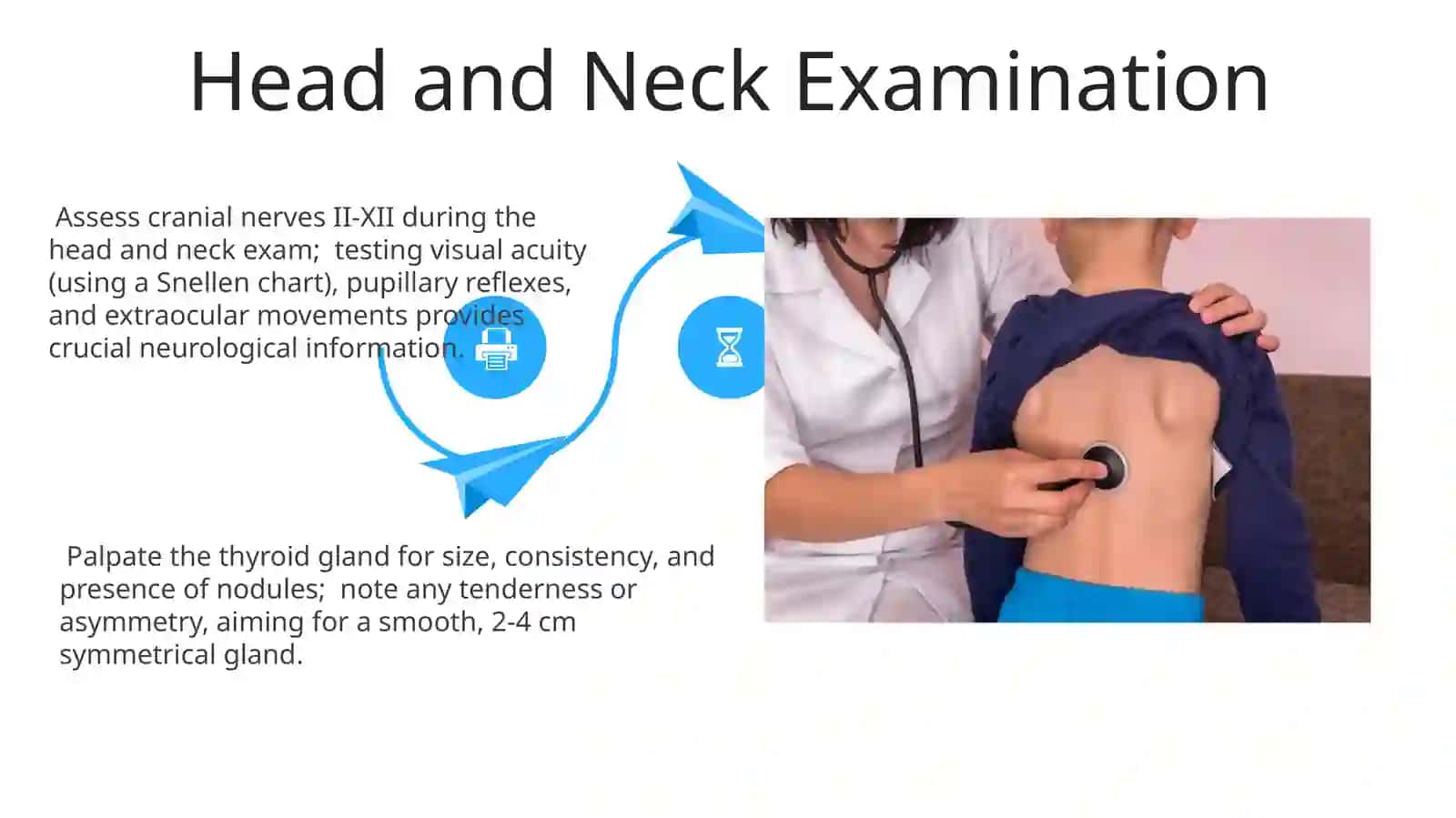 Head and Neck Examination

Assess cranial nerves II-XII during the head and neck exam; testing visual acuity (using a Snellen chart), pupillary reflexes, and extraocular movements provides crucial neurological information.

Palpate the thyroid gland for size, consistency, and presence of nodules; note any tenderness or asymmetry, aiming for a smooth, 2-4 cm symmetrical gland.